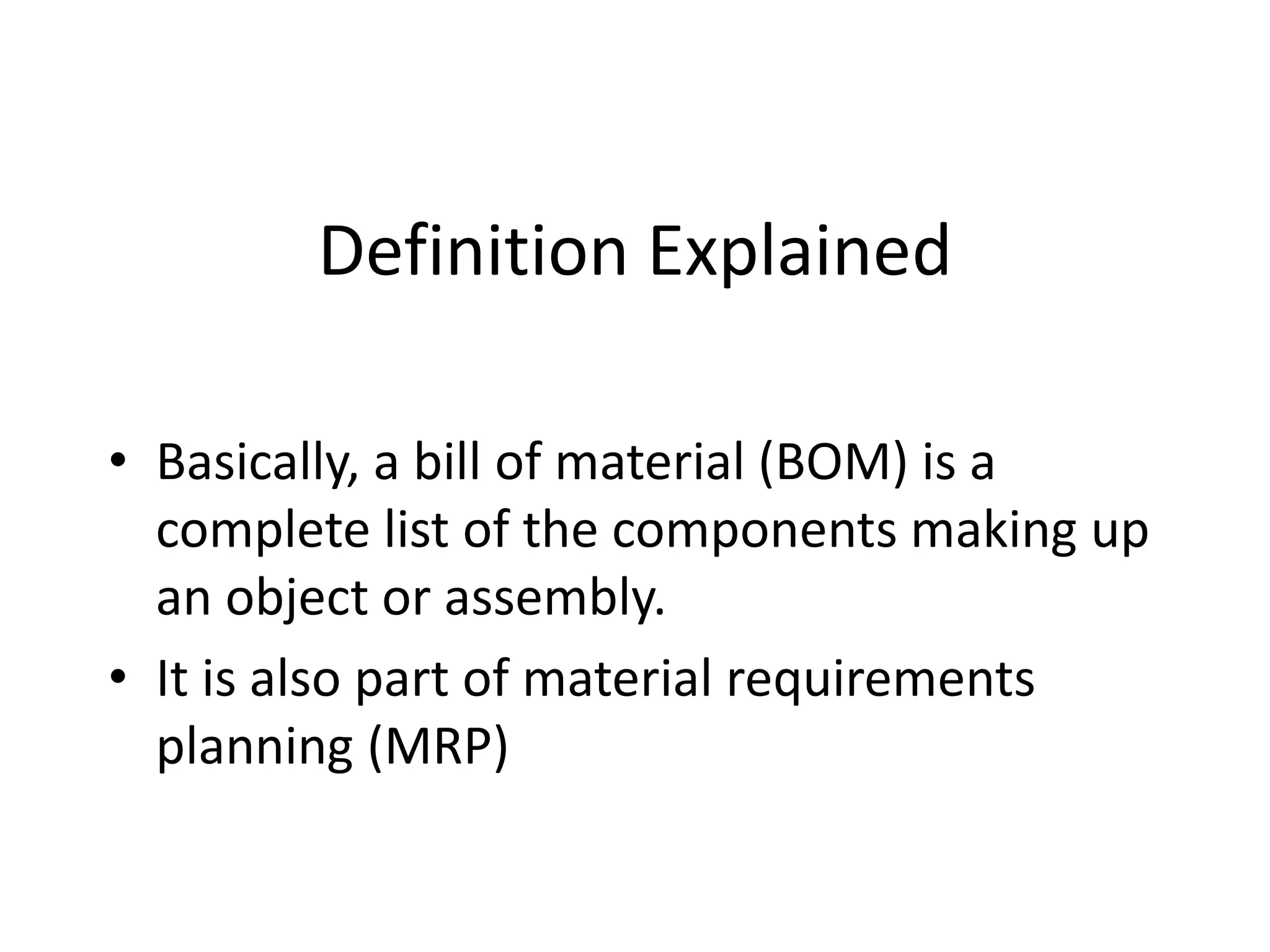 Definition Explained

• Basically, a bill of material (BOM) is a complete list of the components making up an object or assembly.
• It is also part of material requirements planning (MRP)